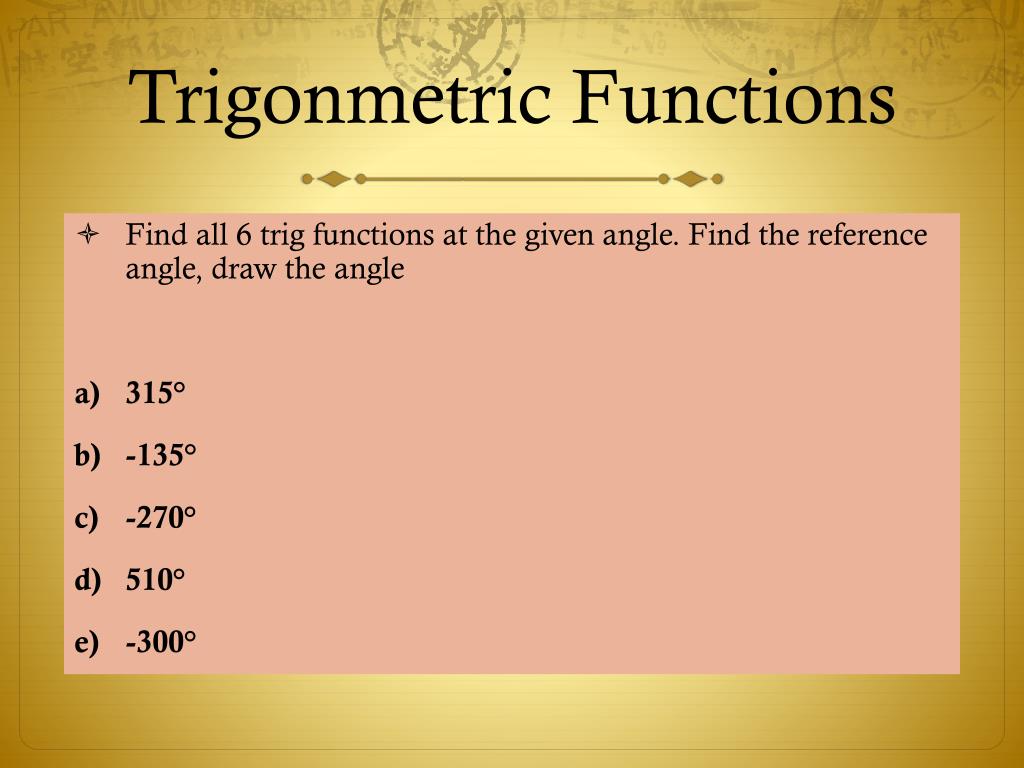 Trigonmetric Functions

Find all 6 trig functions at the given angle. Find the reference angle, draw the angle

a) 315°

b) -135°

c) -270°

d) 510°

e) -300°